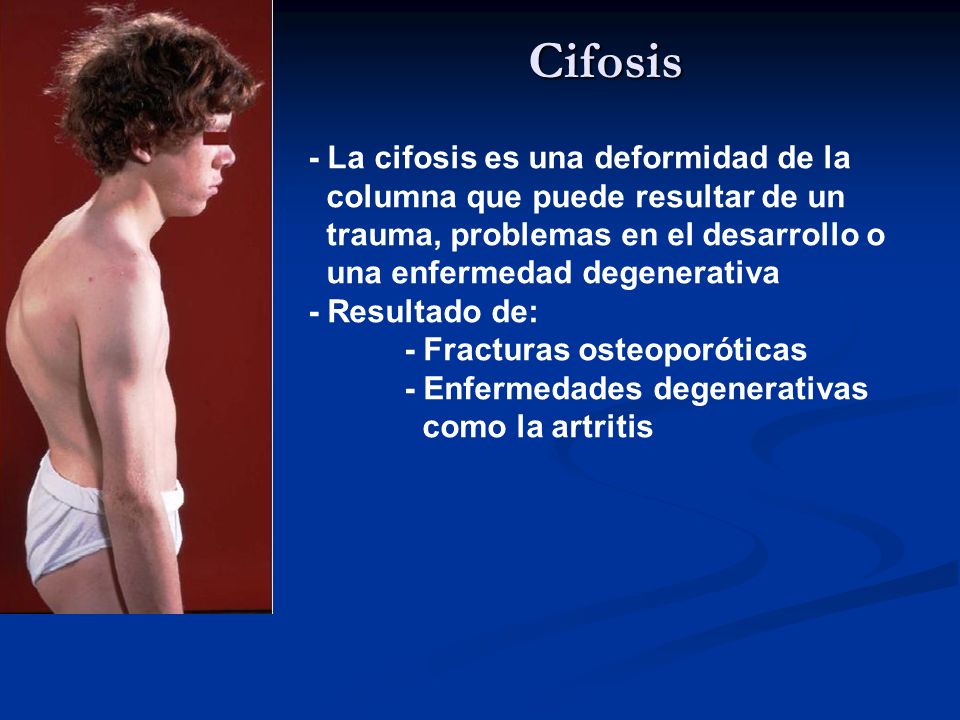 Cifosis

- La cifosis es una deformidad de la columna que puede resultar de un trauma, problemas en el desarrollo o una enfermedad degenerativa

- Resultado de:
  - Fracturas osteoporóticas
  - Enfermedades degenerativas como la artritis